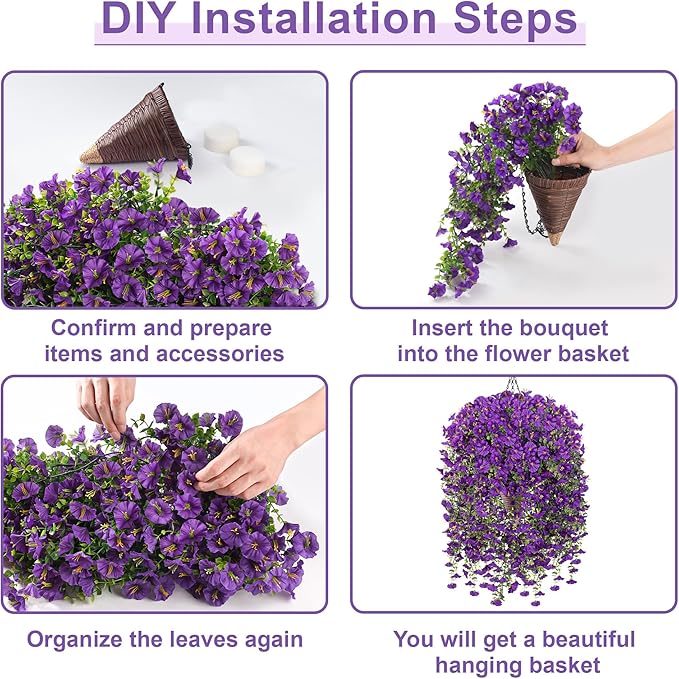 DIY Installation Steps

Confirm and prepare items and accessories

Insert the bouquet into the flower basket

Organize the leaves again

You will get a beautiful hanging basket